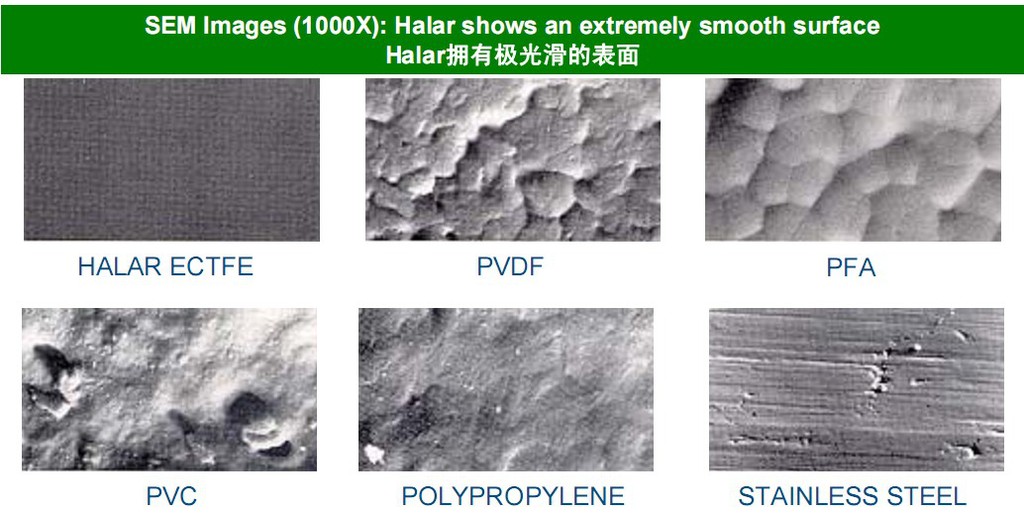 SEM Images (1000X): Halar shows an extremely smooth surface
Halar拥有极光滑的表面

HALAR ECTFE

PVDF

PFA

PVC

POLYPROPYLENE

STAINLESS STEEL